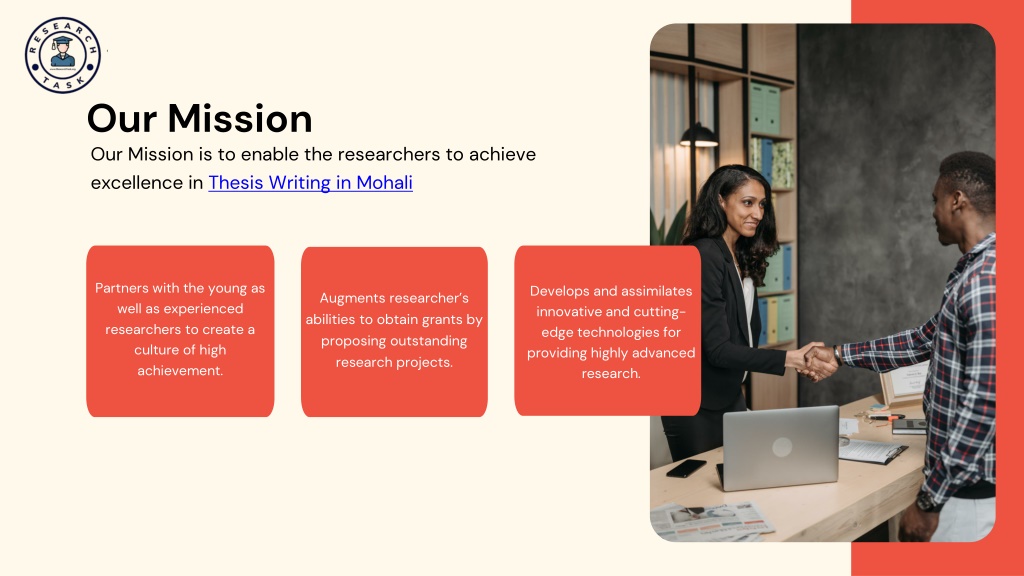 RESEARCH TASK

Our Mission

Our Mission is to enable the researchers to achieve excellence in Thesis Writing in Mohali

Partners with the young as well as experienced researchers to create a culture of high achievement.

Augments researcher's abilities to obtain grants by proposing outstanding research projects.

Develops and assimilates innovative and cutting-edge technologies for providing highly advanced research.